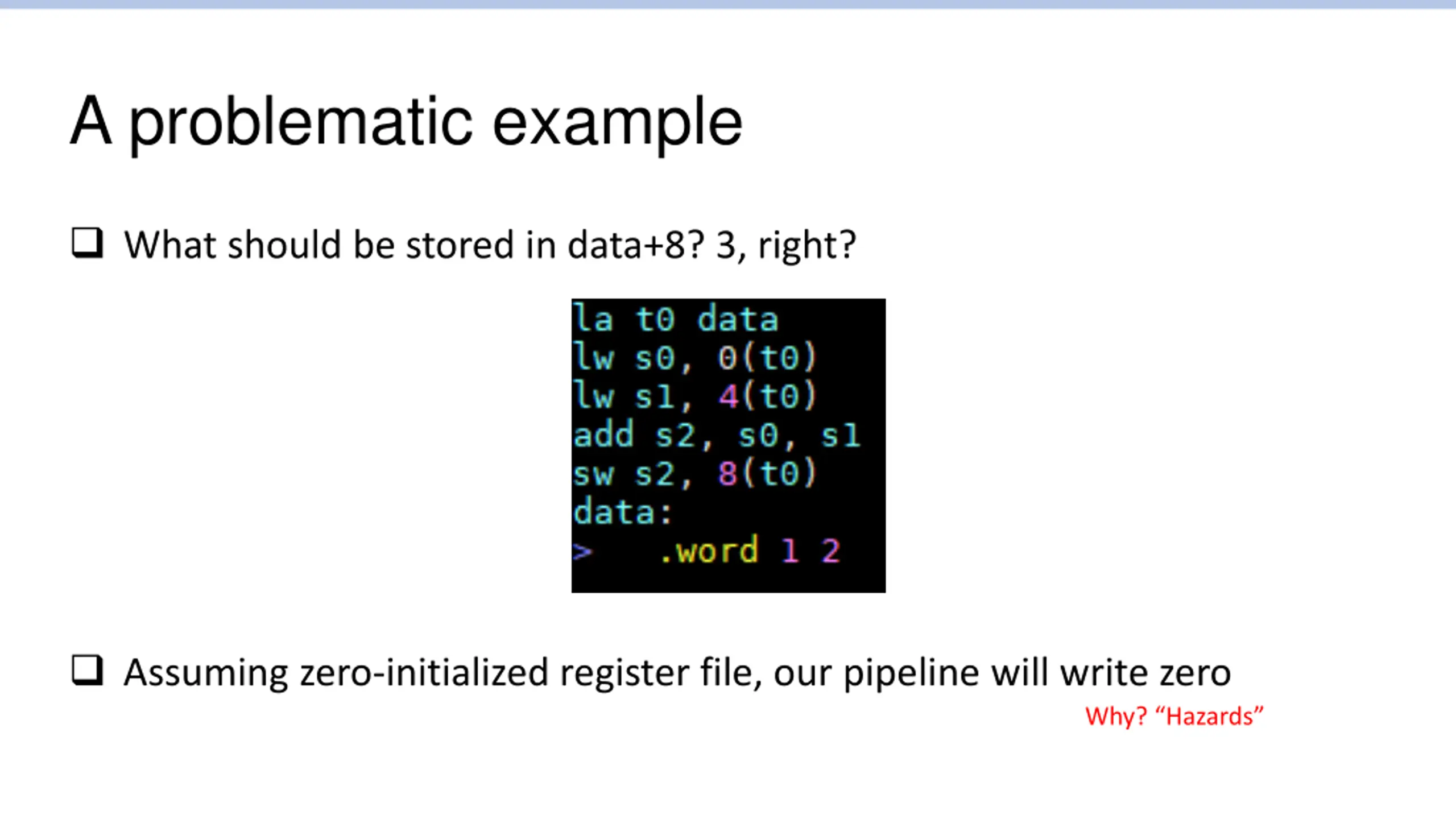 A problematic example

❑ What should be stored in data+8? 3, right?

la t0 data
lw s0, 0(t0)
lw s1, 4(t0)
add s2, s0, s1
sw s2, 8(t0)
data:
>    .word 1 2

❑ Assuming zero-initialized register file, our pipeline will write zero

Why? “Hazards”